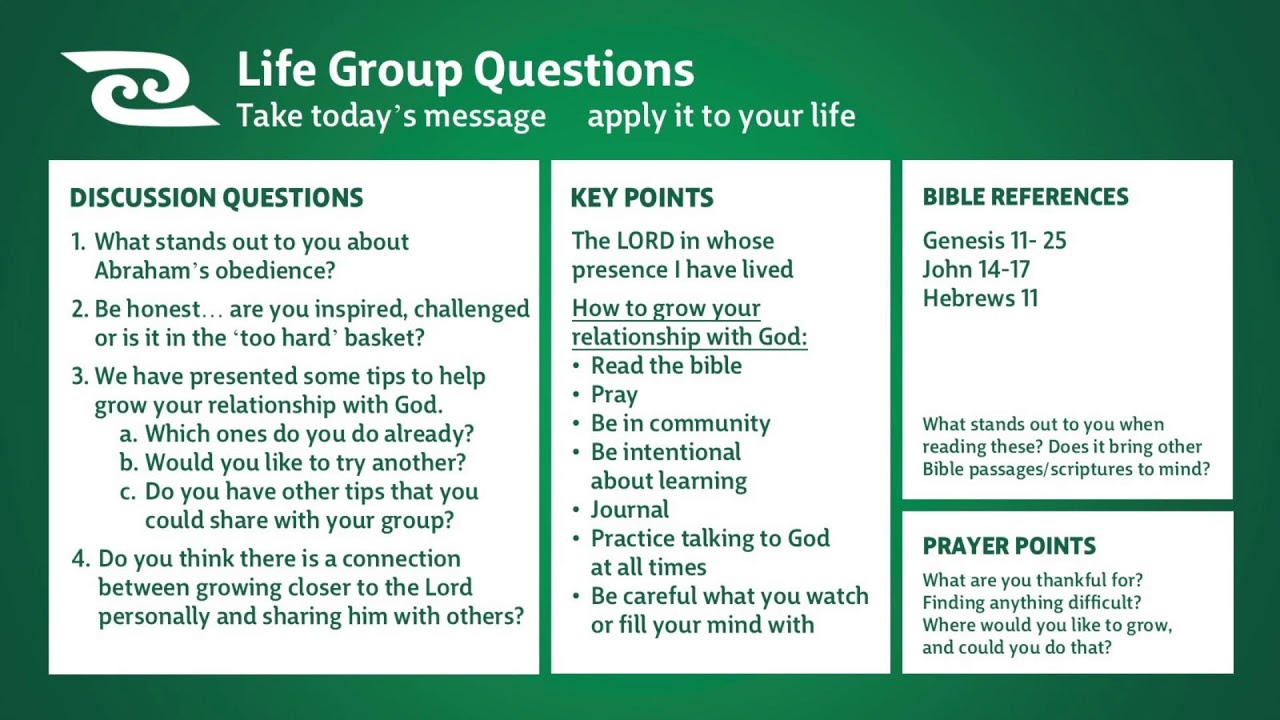 Life Group Questions
Take today's message apply it to your life

DISCUSSION QUESTIONS

1. What stands out to you about Abraham's obedience?
2. Be honest… are you inspired, challenged or is it in the 'too hard' basket?
3. We have presented some tips to help grow your relationship with God.
a. Which ones do you do already?
b. Would you like to try another?
c. Do you have other tips that you could share with your group?
4. Do you think there is a connection between growing closer to the Lord personally and sharing him with others?

KEY POINTS

The LORD in whose presence I have lived

How to grow your relationship with God:
• Read the bible
• Pray
• Be in community
• Be intentional about learning
• Journal
• Practice talking to God at all times
• Be careful what you watch or fill your mind with

BIBLE REFERENCES

Genesis 11- 25
John 14-17
Hebrews 11

What stands out to you when reading these? Does it bring other Bible passages/scriptures to mind?

PRAYER POINTS

What are you thankful for?
Finding anything difficult?
Where would you like to grow, and could you do that?